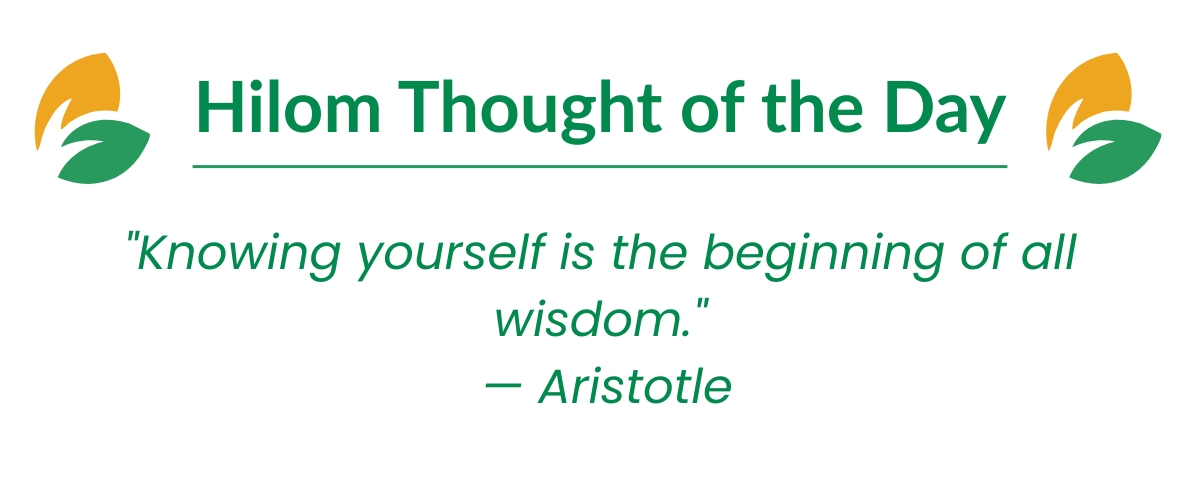 Hilom Thought of the Day

"Knowing yourself is the beginning of all wisdom."
— Aristotle